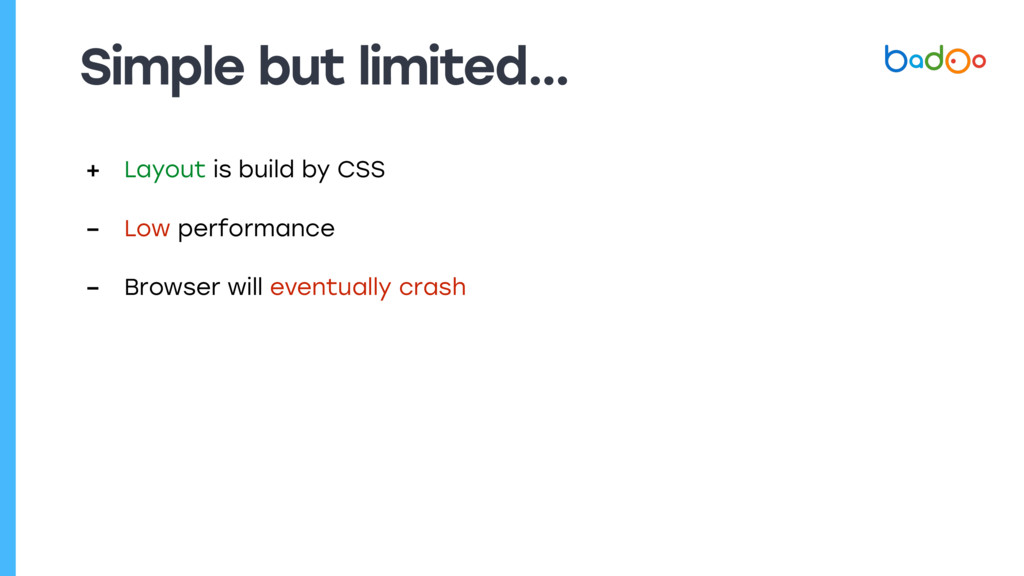 Simple but limited...

badoo

+ Layout is build by CSS

- Low performance

- Browser will eventually crash